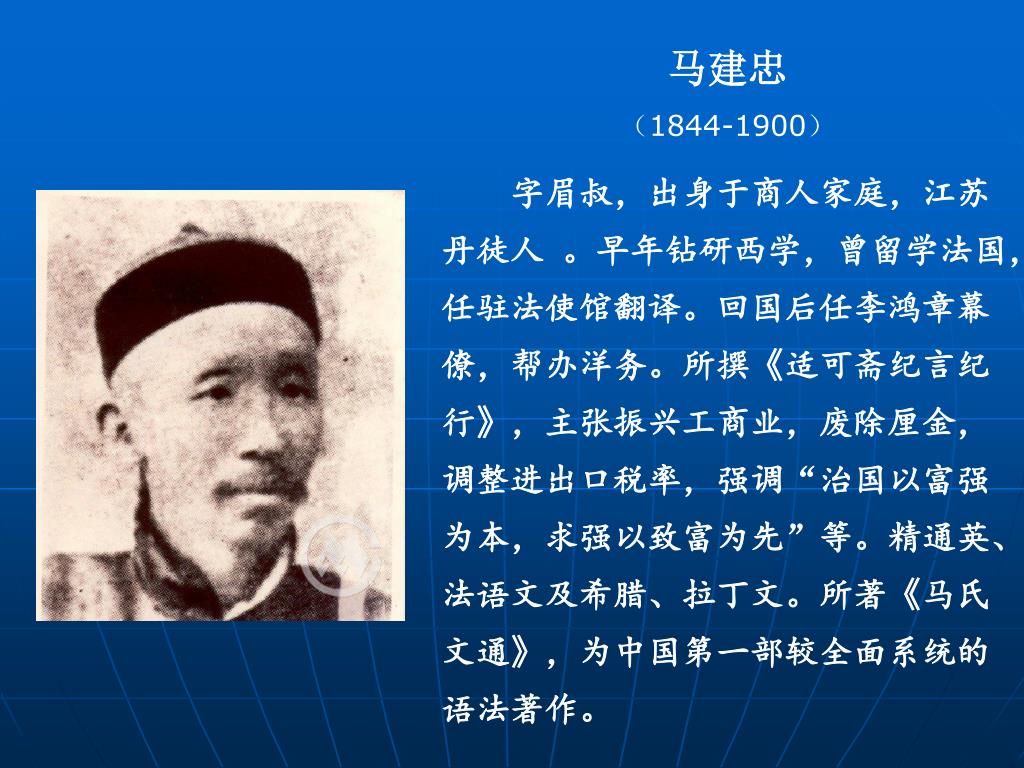 马建忠

（1844-1900）

字眉叔，出身于商人家庭，江苏丹徒人 。早年钻研西学，曾留学法国，任驻法使馆翻译。回国后任李鸿章幕僚，帮办洋务。所撰《适可斋纪言纪行》，主张振兴工商业，废除厘金，调整进出口税率，强调“治国以富强为本，求强以致富为先”等。精通英、法语文及希腊、拉丁文。所著《马氏文通》，为中国第一部较全面系统的语法著作。